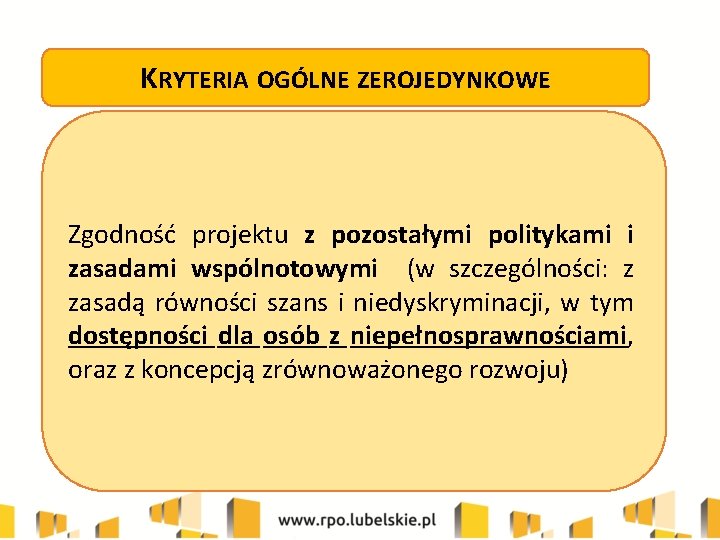 KRYTERIA OGÓLNE ZEROJEDYNKOWE

Zgodność projektu z pozostałymi politykami i zasadami wspólnotowymi (w szczególności: z zasadą równości szans i niedyskryminacji, w tym dostępności dla osób z niepełnosprawnościami, oraz z koncepcją zrównoważonego rozwoju)

www.rpo.lubelskie.pl